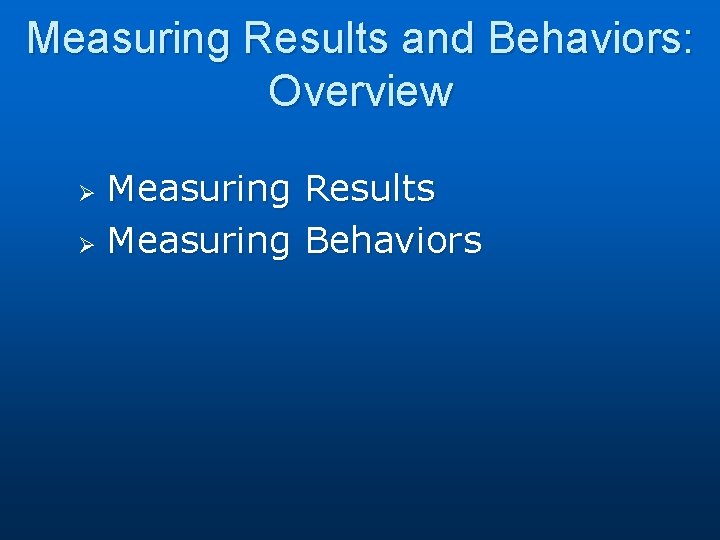 Measuring Results and Behaviors: Overview

➢ Measuring Results
➢ Measuring Behaviors